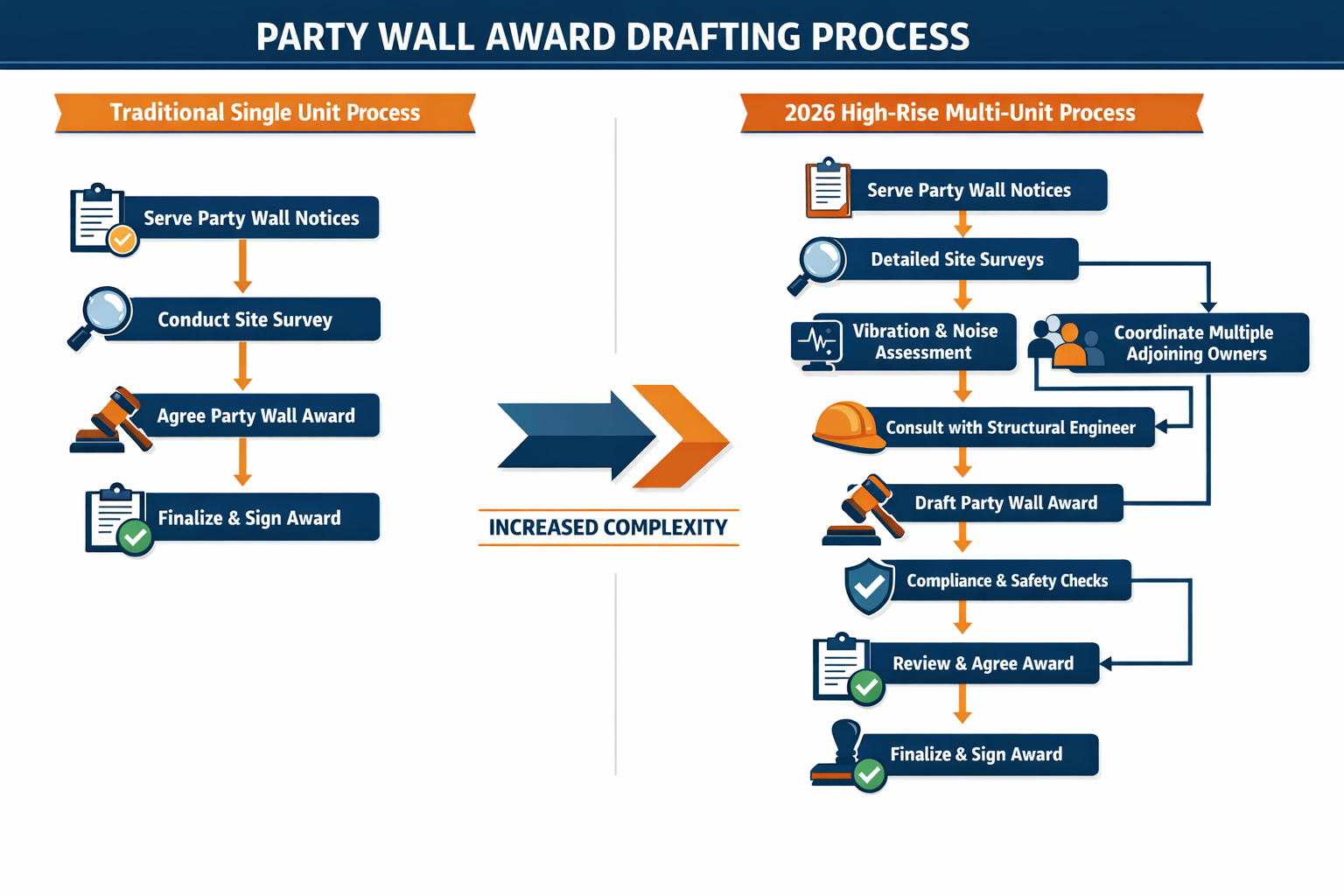 PARTY WALL AWARD DRAFTING PROCESS

Traditional Single Unit Process

Serve Party Wall Notices

Conduct Site Survey

Agree Party Wall Award

Finalize & Sign Award

INCREASED COMPLEXITY

2026 High-Rise Multi-Unit Process

Serve Party Wall Notices

Detailed Site Surveys

Vibration & Noise Assessment

Coordinate Multiple Adjoining Owners

Consult with Structural Engineer

Draft Party Wall Award

Compliance & Safety Checks

Review & Agree Award

Finalize & Sign Award